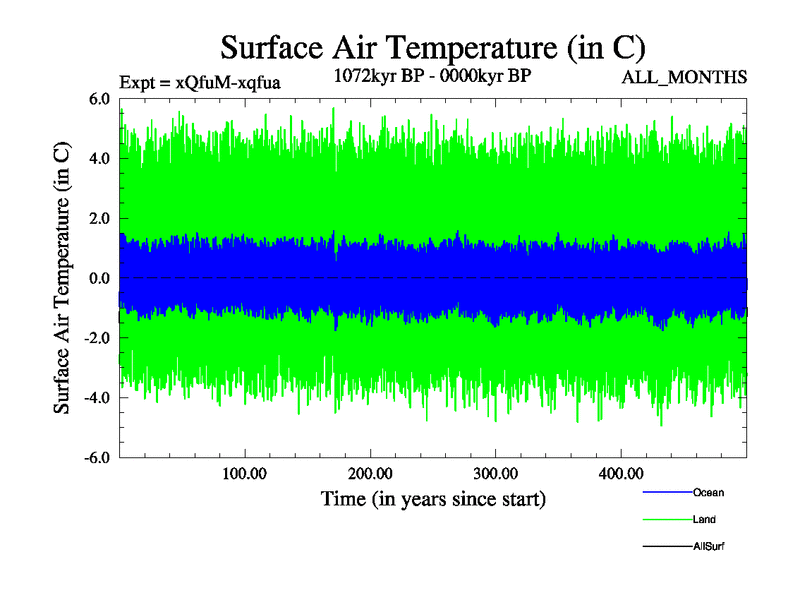 Surface Air Temperature (in C)
Expt = xQfuM-xqfua
1072kyr BP - 0000kyr BP
ALL_MONTHS

Surface Air Temperature (in C)
6.0
4.0
2.0
0.0
-2.0
-4.0
-6.0

100.00
200.00
300.00
400.00
Time (in years since start)

Ocean
Land
AllSurf